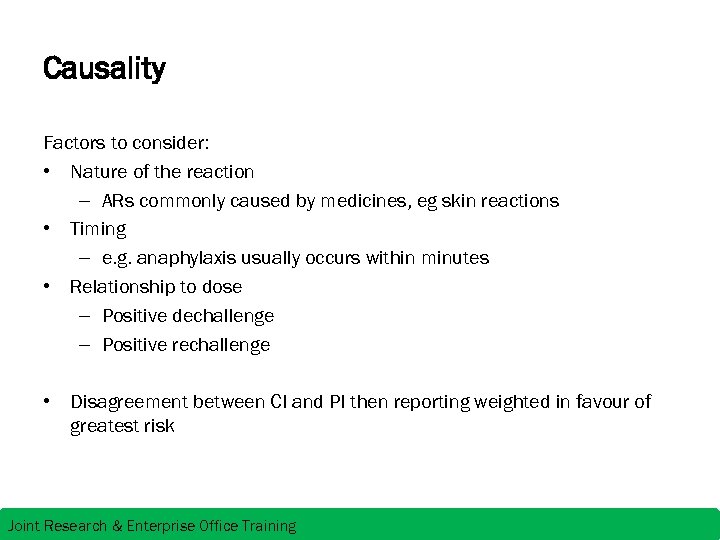 Causality

Factors to consider:

• Nature of the reaction
  – ARs commonly caused by medicines, eg skin reactions
• Timing
  – e.g. anaphylaxis usually occurs within minutes
• Relationship to dose
  – Positive dechallenge
  – Positive rechallenge

• Disagreement between CI and PI then reporting weighted in favour of greatest risk

Joint Research & Enterprise Office Training